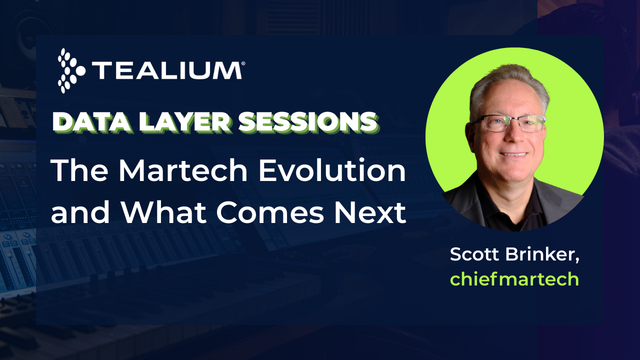 TEALIUM®

DATA LAYER SESSIONS

The Martech Evolution and What Comes Next

Scott Brinker, chiefmartech